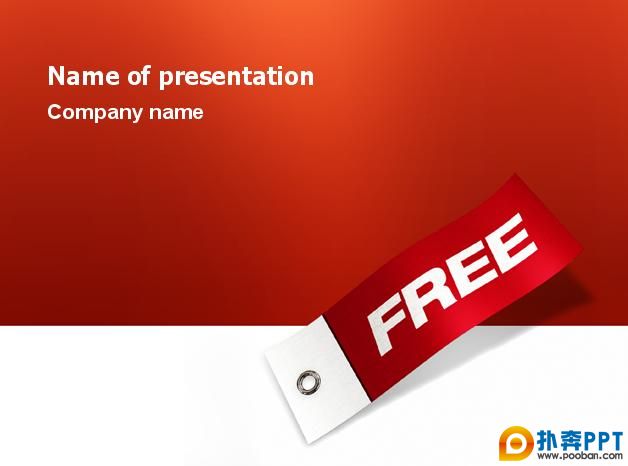 Name of presentation

Company name

FREE

扑奔PPT
www.pooban.com